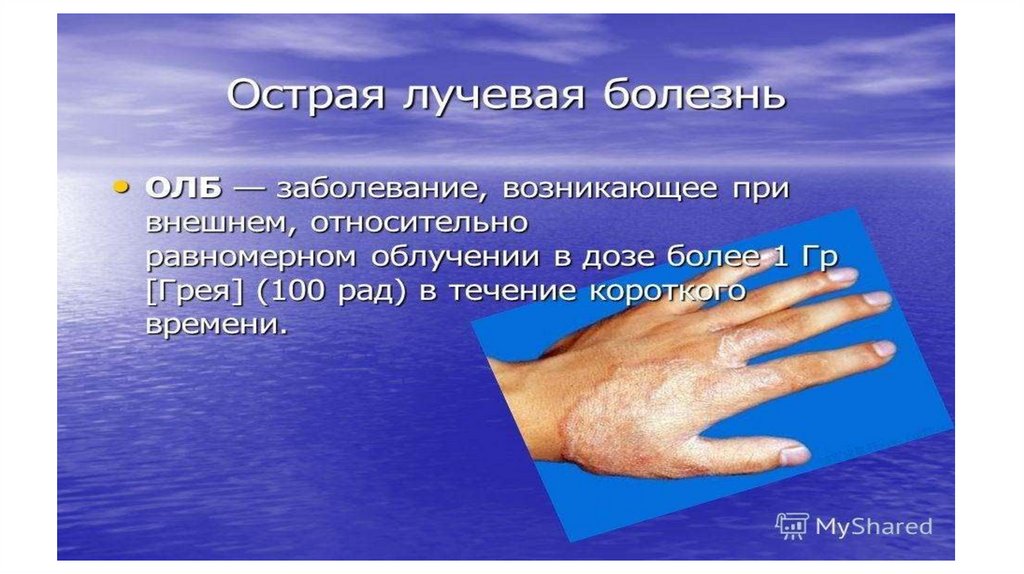 Острая лучевая болезнь

• ОЛБ — заболевание, возникающее при внешнем, относительно равномерном облучении в дозе более 1 Гр [Грея] (100 рад) в течение короткого времени.

MyShared